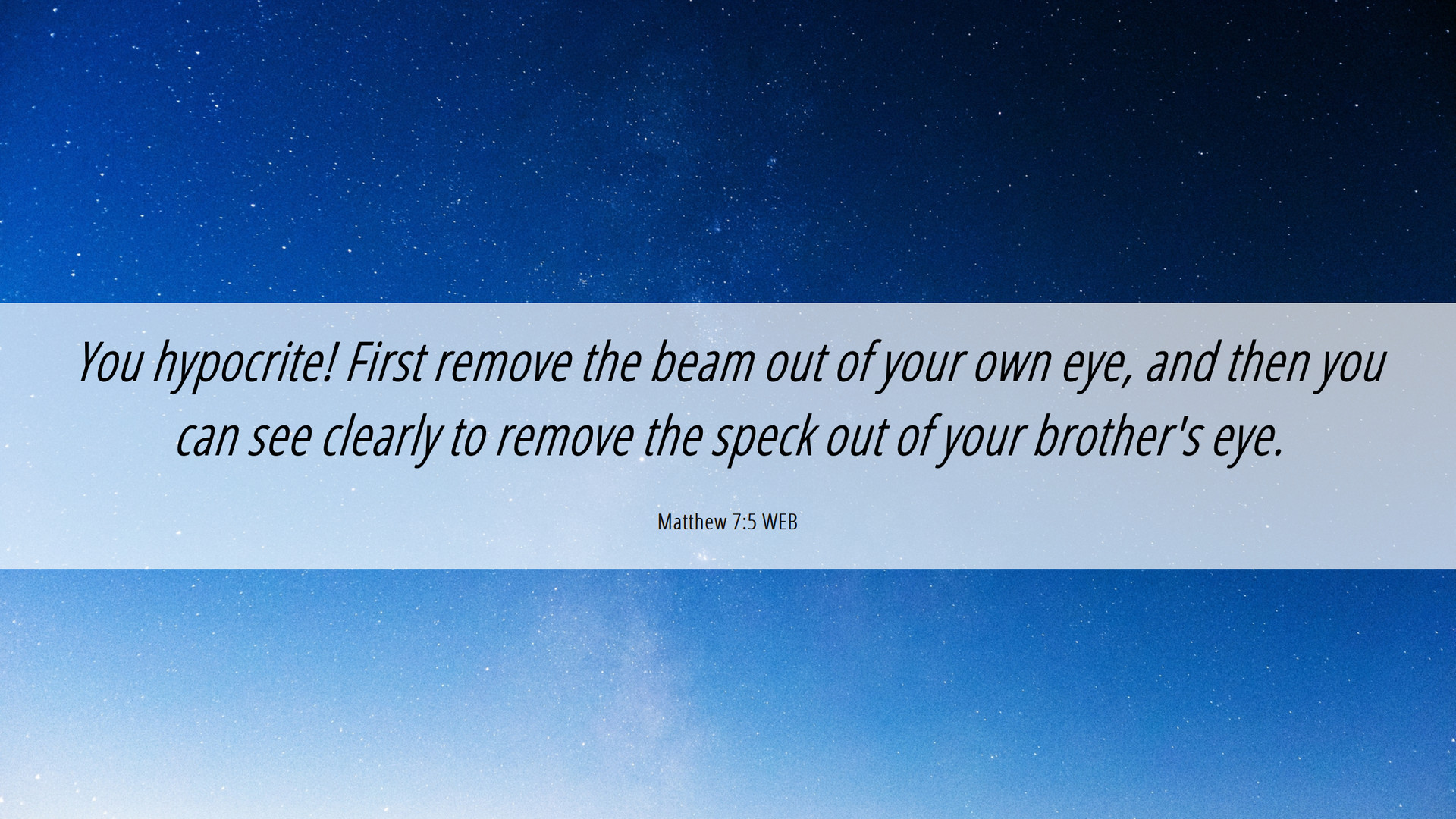 You hypocrite! First remove the beam out of your own eye, and then you can see clearly to remove the speck out of your brother's eye.

Matthew 7:5 WEB